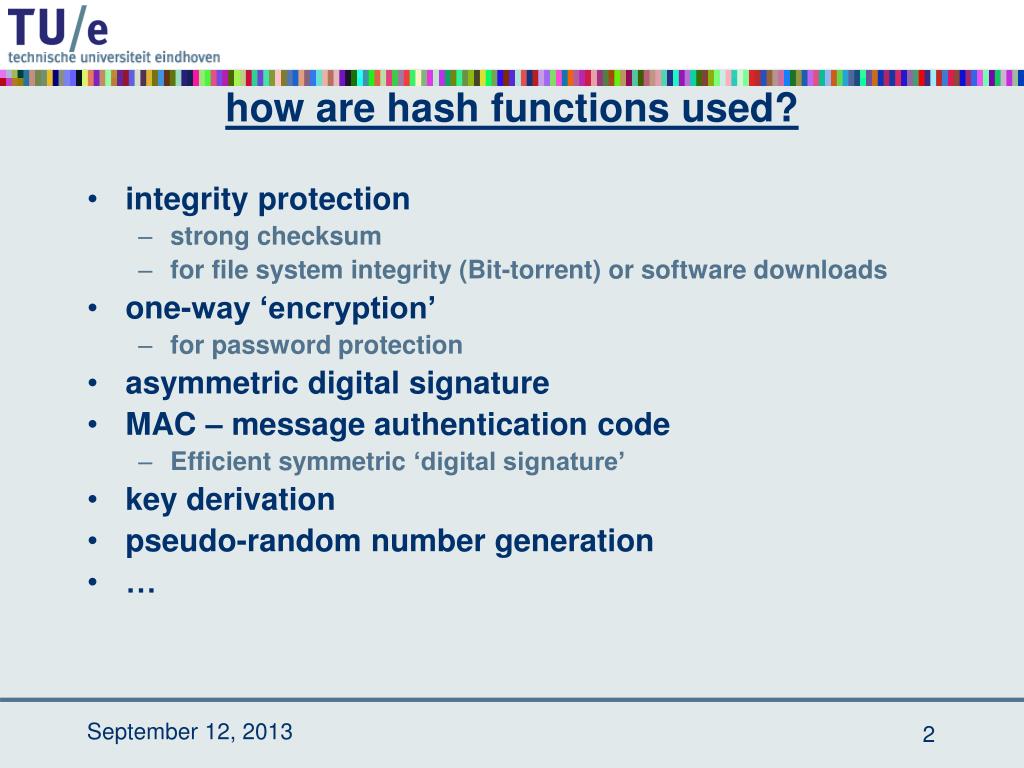 TU/e technische universiteit eindhoven

how are hash functions used?

• integrity protection
– strong checksum
– for file system integrity (Bit-torrent) or software downloads
• one-way ‘encryption’
– for password protection
• asymmetric digital signature
• MAC – message authentication code
– Efficient symmetric ‘digital signature’
• key derivation
• pseudo-random number generation
• …

September 12, 2013

2